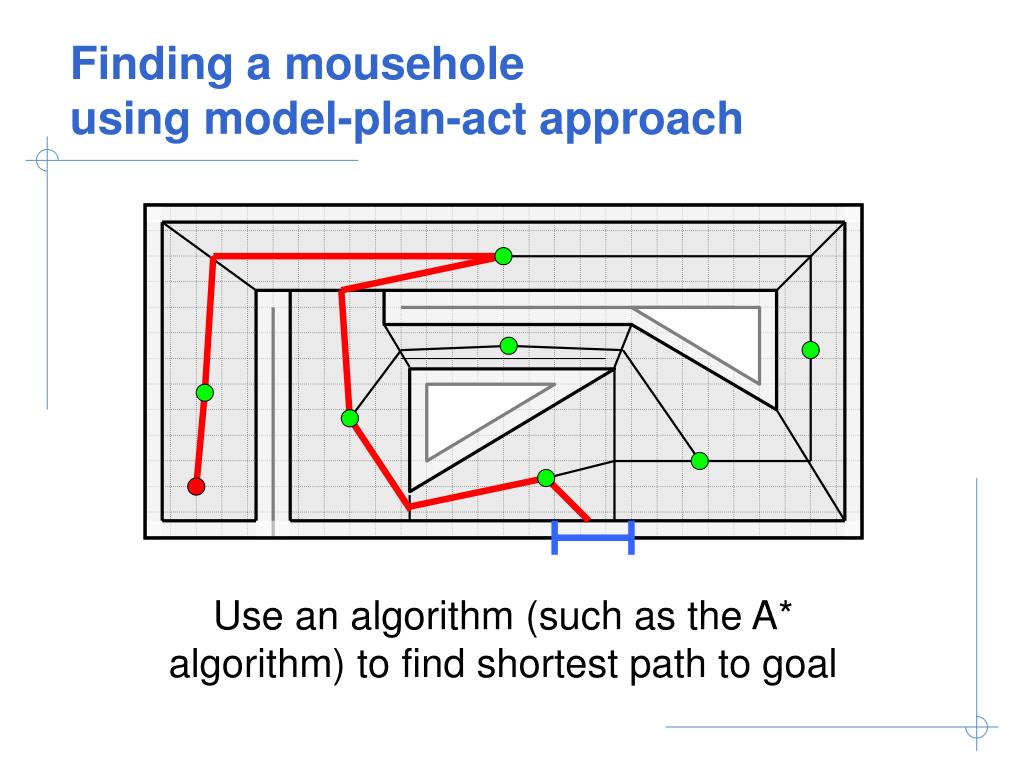 Finding a mousehole using model-plan-act approach

Use an algorithm (such as the A* algorithm) to find shortest path to goal